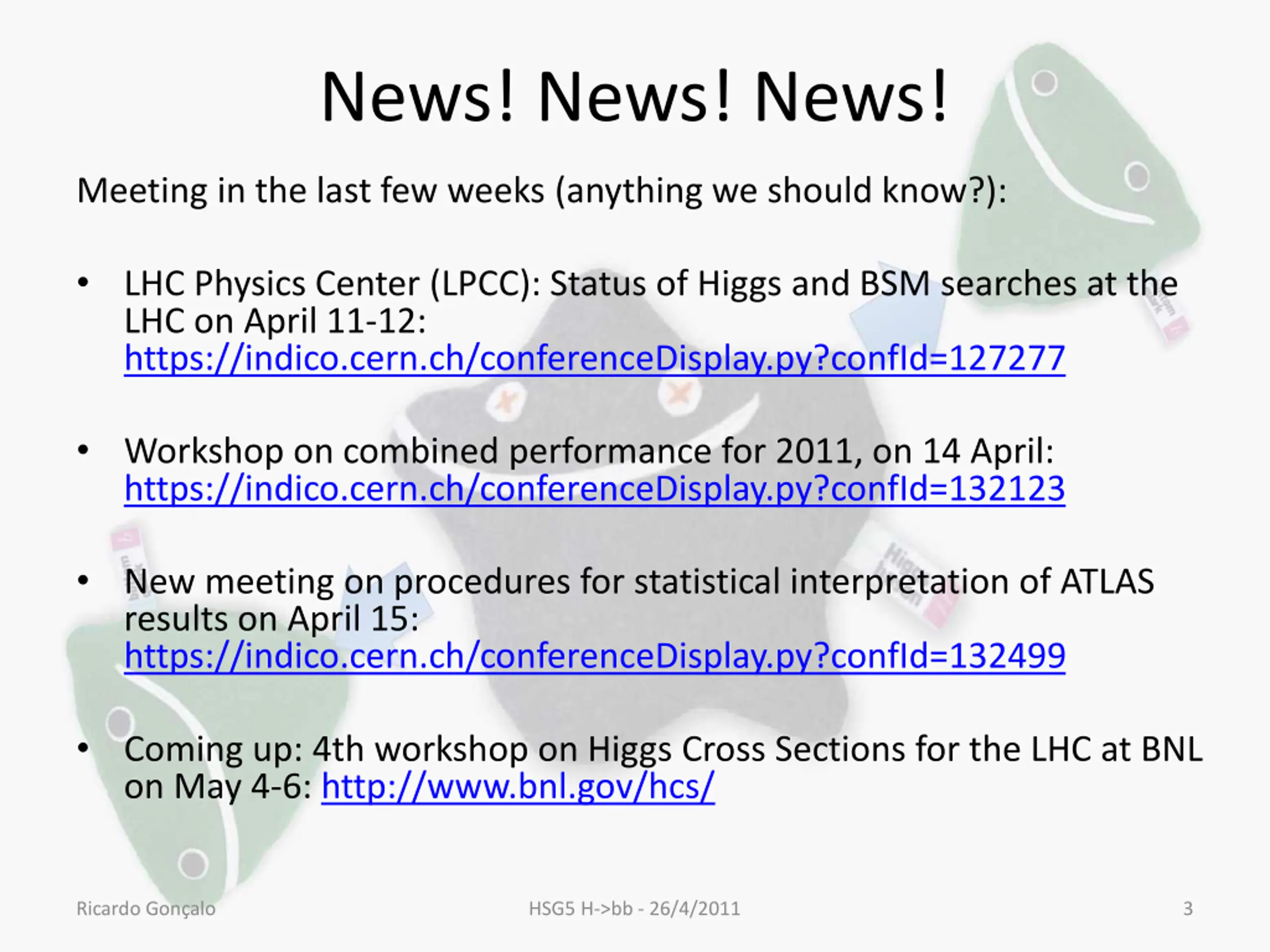 News! News! News!

Meeting in the last few weeks (anything we should know?):

• LHC Physics Center (LPCC): Status of Higgs and BSM searches at the LHC on April 11-12: https://indico.cern.ch/conferenceDisplay.py?confId=127277

• Workshop on combined performance for 2011, on 14 April: https://indico.cern.ch/conferenceDisplay.py?confId=132123

• New meeting on procedures for statistical interpretation of ATLAS results on April 15: https://indico.cern.ch/conferenceDisplay.py?confId=132499

• Coming up: 4th workshop on Higgs Cross Sections for the LHC at BNL on May 4-6: http://www.bnl.gov/hcs/

Ricardo Gonçalo HSG5 H->bb - 26/4/2011 3